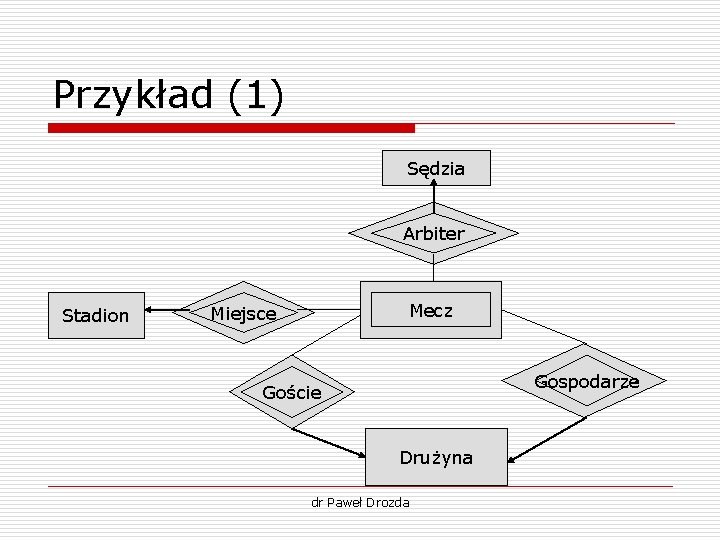 Przykład (1)

Sędzia

Arbiter

Stadion

Miejsce

Mecz

Goście

Gospodarze

Drużyna

dr Paweł Drozda